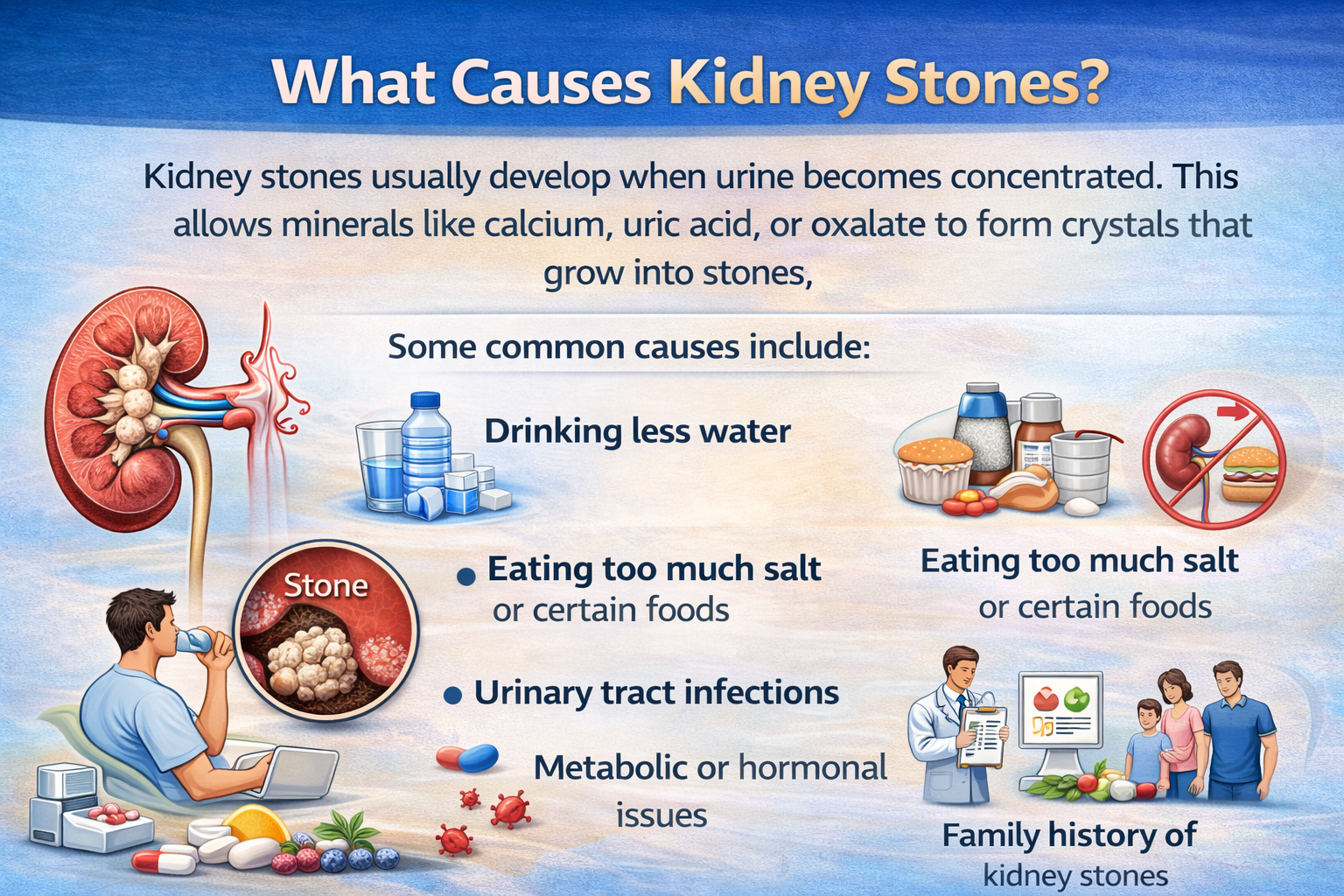 What Causes Kidney Stones?

Kidney stones usually develop when urine becomes concentrated. This allows minerals like calcium, uric acid, or oxalate to form crystals that grow into stones,

Some common causes include:

Drinking less water

Stone

• Eating too much salt or certain foods

• Urinary tract infections

Metabolic or hormonal issues

Eating too much salt or certain foods

Family history of kidney stones